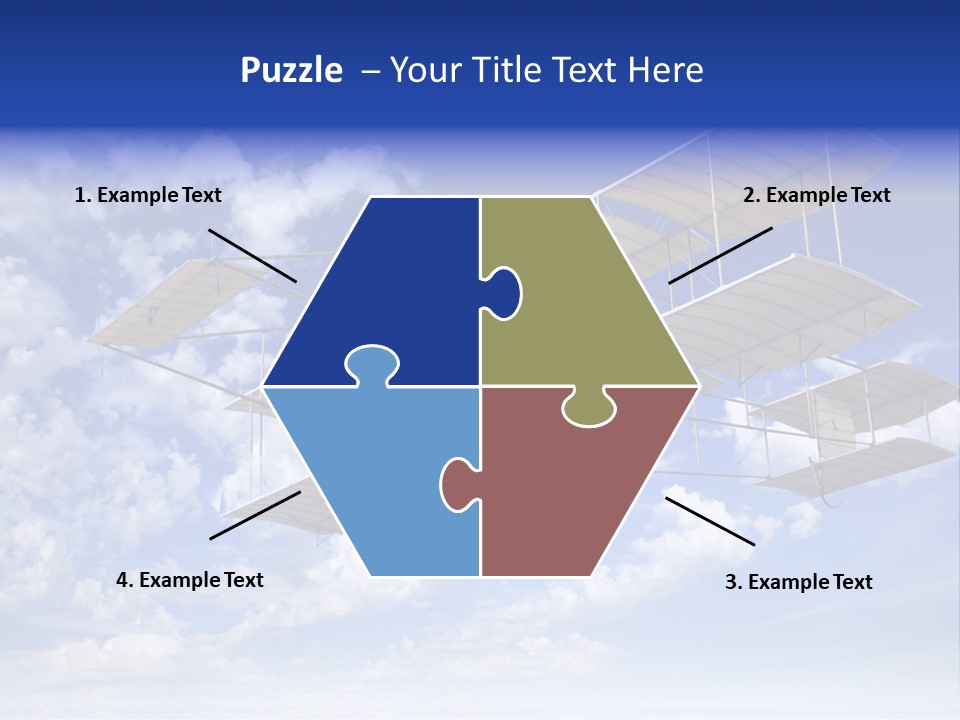 Puzzle – Your Title Text Here

1. Example Text

2. Example Text

4. Example Text

3. Example Text